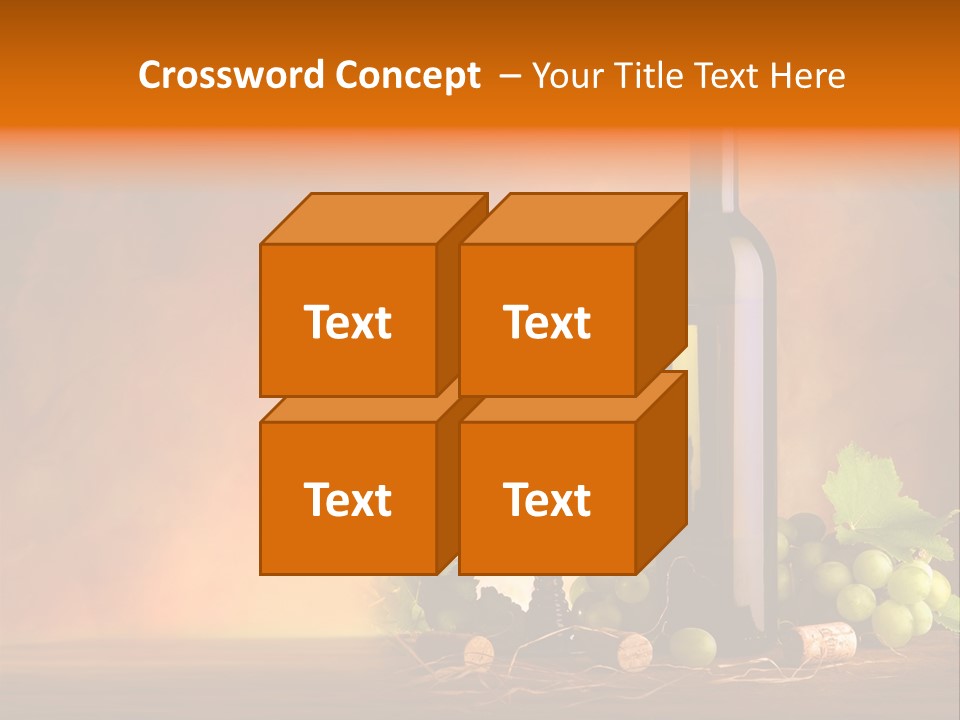 Crossword Concept – Your Title Text Here

Text

Text

Text

Text